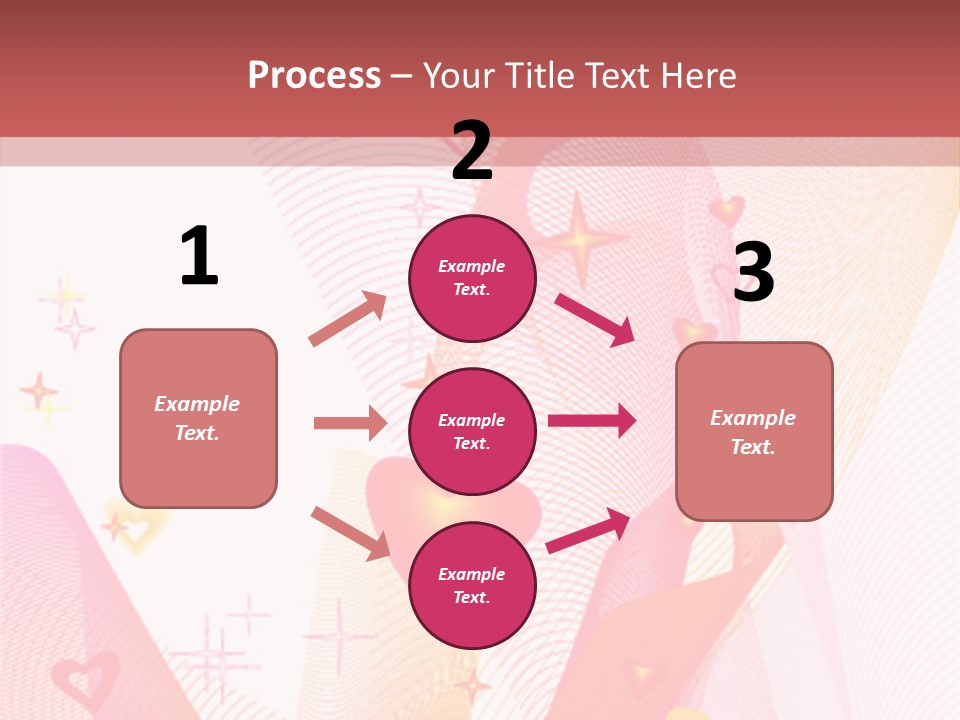 Process – Your Title Text Here

1

Example Text.

2

Example Text.

Example Text.

Example Text.

3

Example Text.